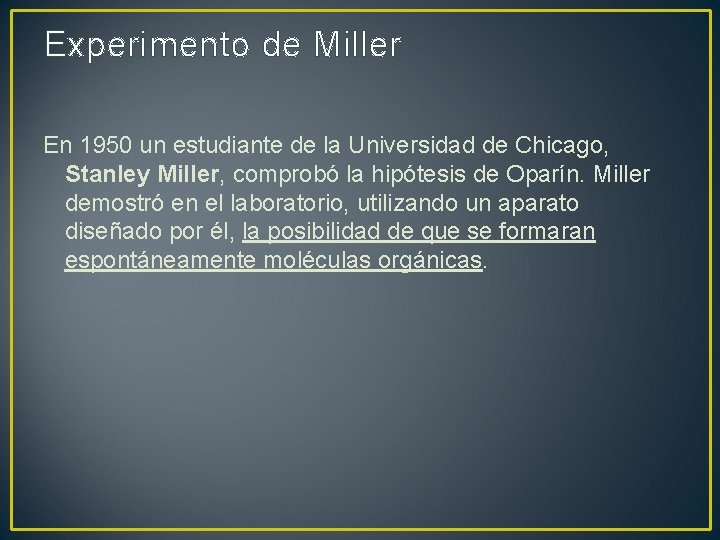 Experimento de Miller

En 1950 un estudiante de la Universidad de Chicago, Stanley Miller, comprobó la hipótesis de Oparín. Miller demostró en el laboratorio, utilizando un aparato diseñado por él, la posibilidad de que se formaran espontáneamente moléculas orgánicas.